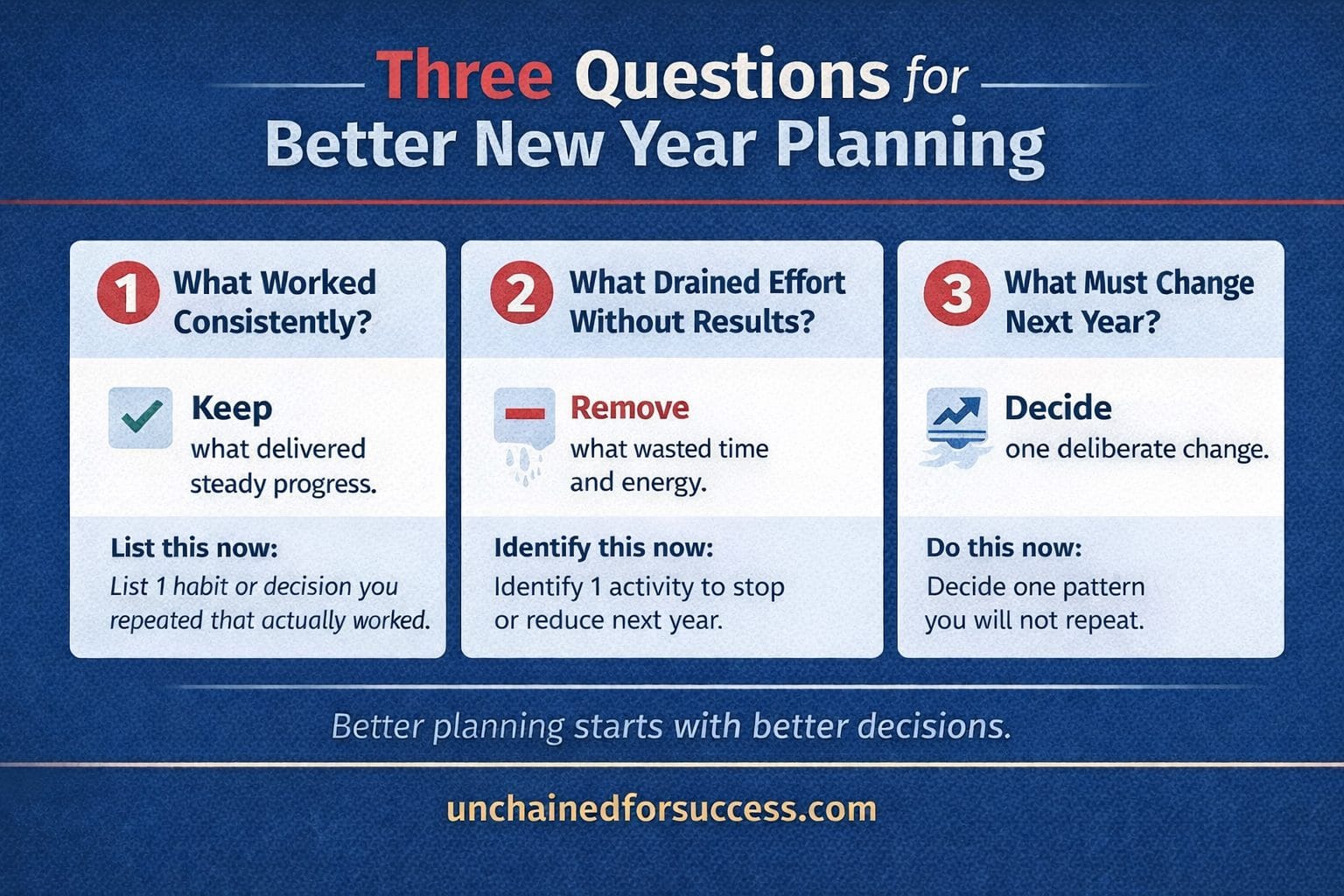 Three Questions for Better New Year Planning

1 What Worked Consistently?

Keep what delivered steady progress.

List this now:
List 1 habit or decision you repeated that actually worked.

2 What Drained Effort Without Results?

Remove what wasted time and energy.

Identify this now:
Identify 1 activity to stop or reduce next year.

3 What Must Change Next Year?

Decide one deliberate change.

Do this now:
Decide one pattern you will not repeat.

Better planning starts with better decisions.

unchainedforsuccess.com